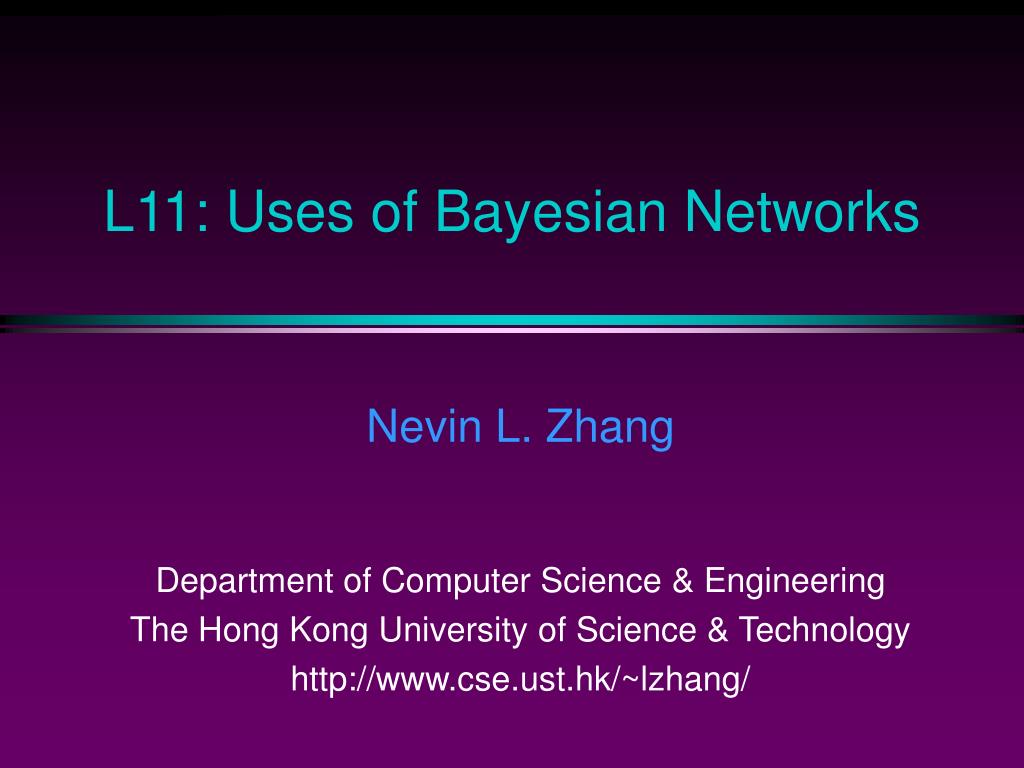 L11: Uses of Bayesian Networks

Nevin L. Zhang

Department of Computer Science & Engineering
The Hong Kong University of Science & Technology
http://www.cse.ust.hk/~lzhang/